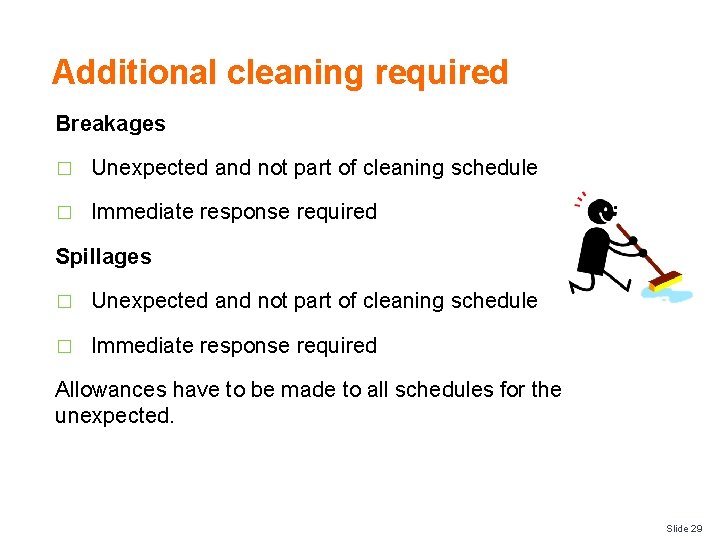 Additional cleaning required

Breakages

□ Unexpected and not part of cleaning schedule

□ Immediate response required

Spillages

□ Unexpected and not part of cleaning schedule

□ Immediate response required

Allowances have to be made to all schedules for the unexpected.

Slide 29